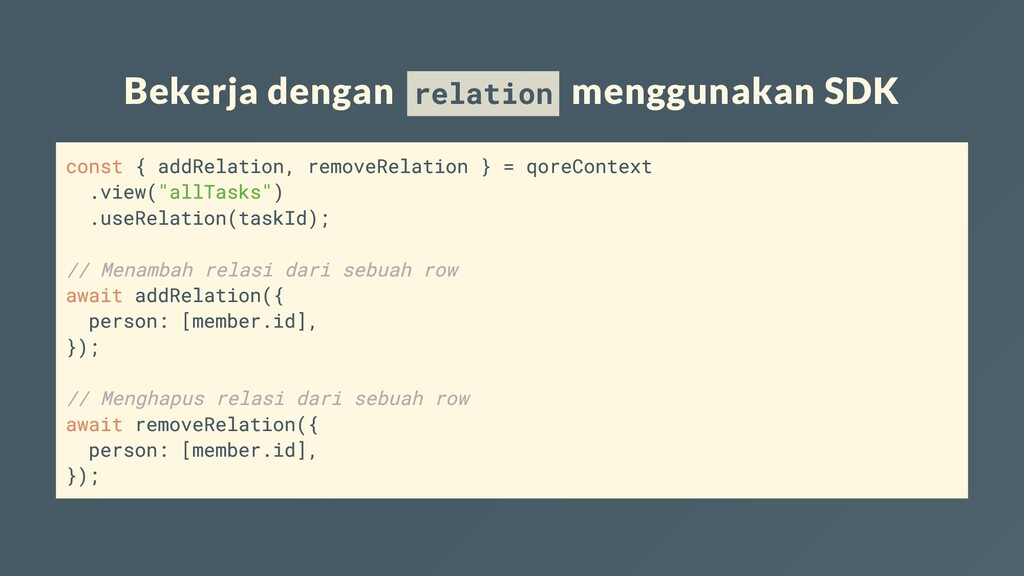 Bekerja dengan relation menggunakan SDK

const { addRelation, removeRelation } = qoreContext
  .view("allTasks")
  .useRelation(taskId);

// Menambah relasi dari sebuah row
await addRelation({
  person: [member.id],
});

// Menghapus relasi dari sebuah row
await removeRelation({
  person: [member.id],
});